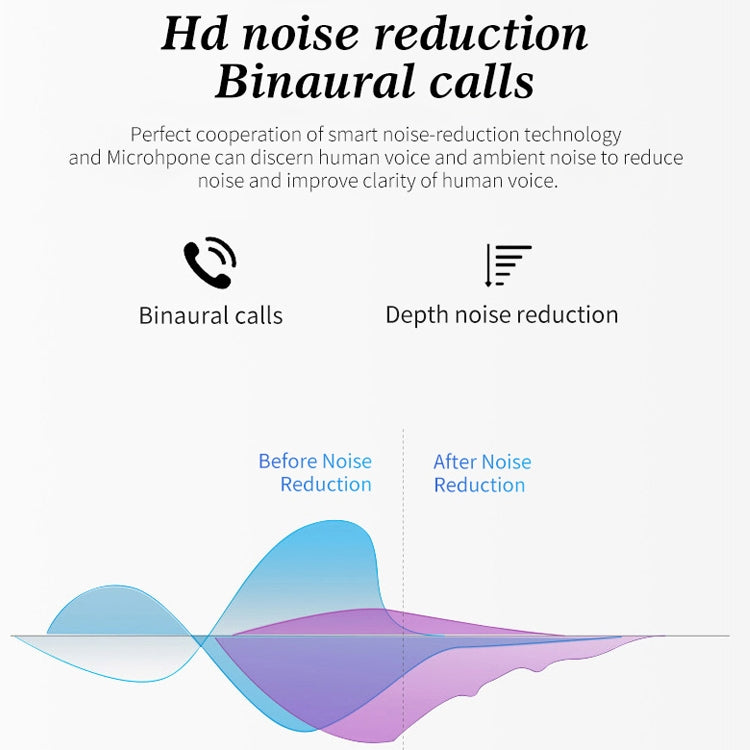 Hd noise reduction
Binaural calls

Perfect cooperation of smart noise-reduction technology and Microhpone can discern human voice and ambient noise to reduce noise and improve clarity of human voice.

Binaural calls

Depth noise reduction

Before Noise Reduction

After Noise Reduction